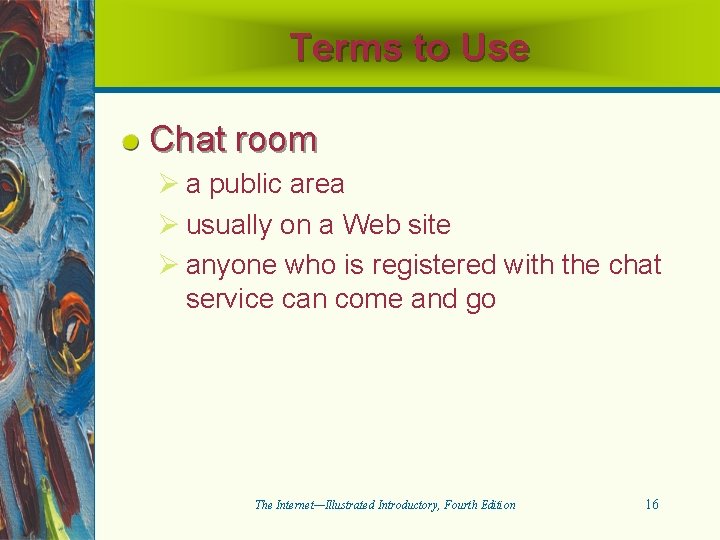 Terms to Use

Chat room

a public area

usually on a Web site

anyone who is registered with the chat service can come and go

The Internet—Illustrated Introductory, Fourth Edition

16